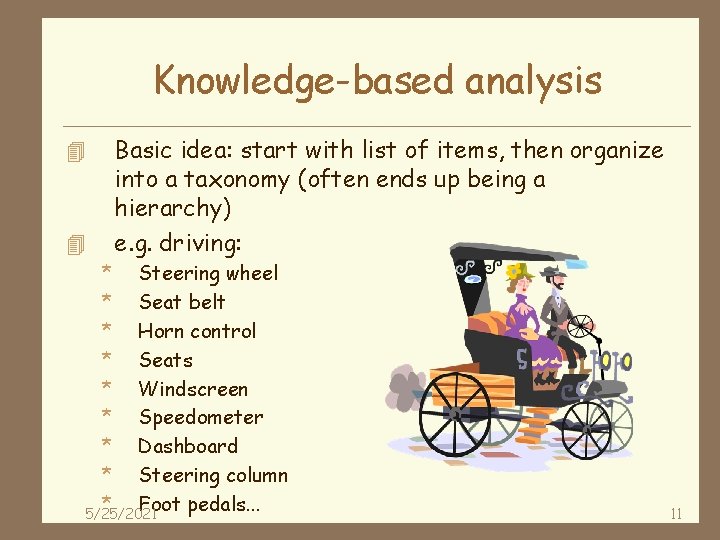 Knowledge-based analysis

Basic idea: start with list of items, then organize into a taxonomy (often ends up being a hierarchy)

e.g. driving:

* Steering wheel
* Seat belt
* Horn control
* Seats
* Windscreen
* Speedometer
* Dashboard
* Steering column
* Foot pedals...

5/25/2021

11